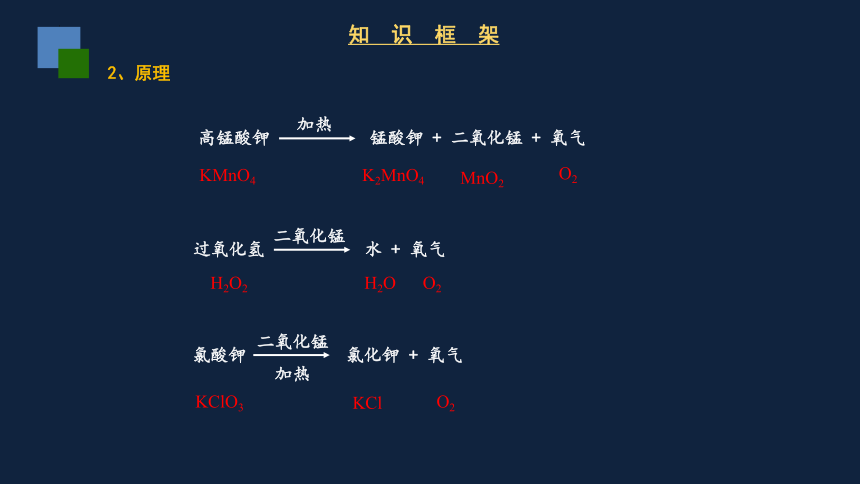 知 识 框 架

2、原理

高锰酸钾 $\xrightarrow{加热}$ 锰酸钾 + 二氧化锰 + 氧气

$KMnO_4$ $K_2MnO_4$ $MnO_2$ $O_2$

过氧化氢 $\xrightarrow{二氧化锰}$ 水 + 氧气

$H_2O_2$ $H_2O$ $O_2$

氯酸钾 $\xrightarrow[加热]{二氧化锰}$ 氯化钾 + 氧气

$KClO_3$ $KCl$ $O_2$